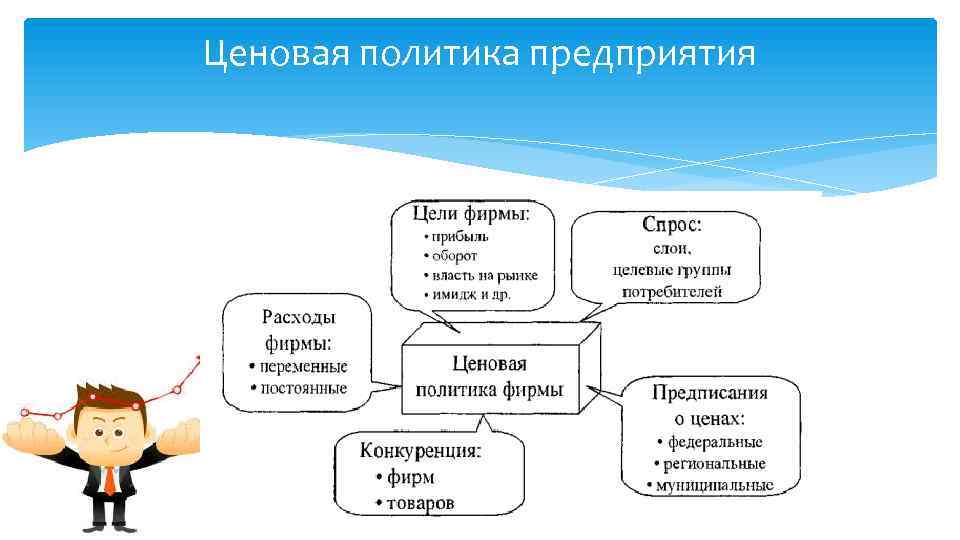 Ценовая политика предприятия

Цели фирмы:
• прибыль
• оборот
• власть на рынке
• имидж и др.

Спрос:
слои,
целевые группы
потребителей

Расходы
фирмы:
• переменные
• постоянные

Ценовая
политика фирмы

Предписания
о ценах:
• федеральные
• региональные
• муниципальные

Конкуренция:
• фирм
• товаров